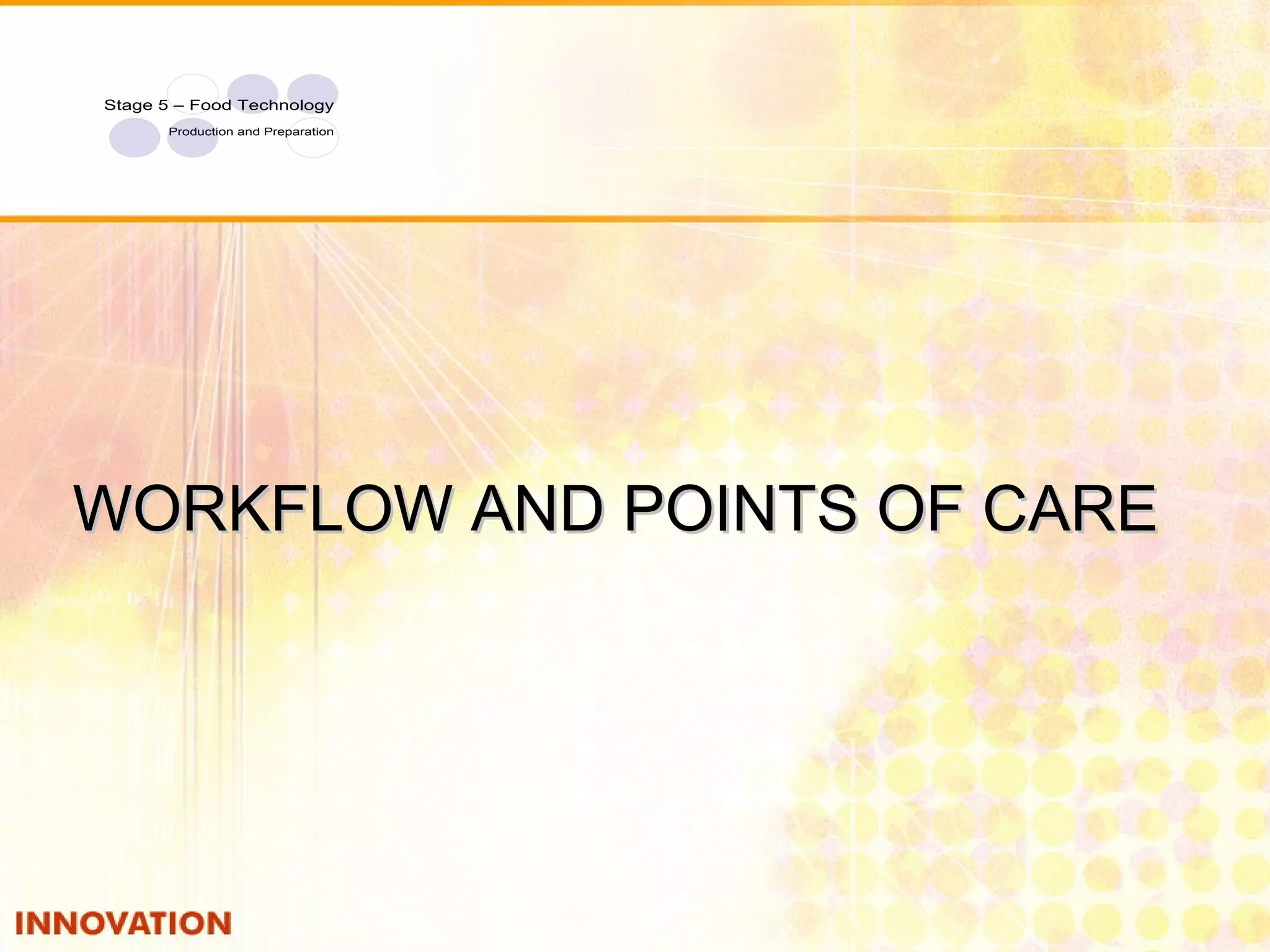 Stage 5 – Food Technology

Production and Preparation

WORKFLOW AND POINTS OF CARE

INNOVATION